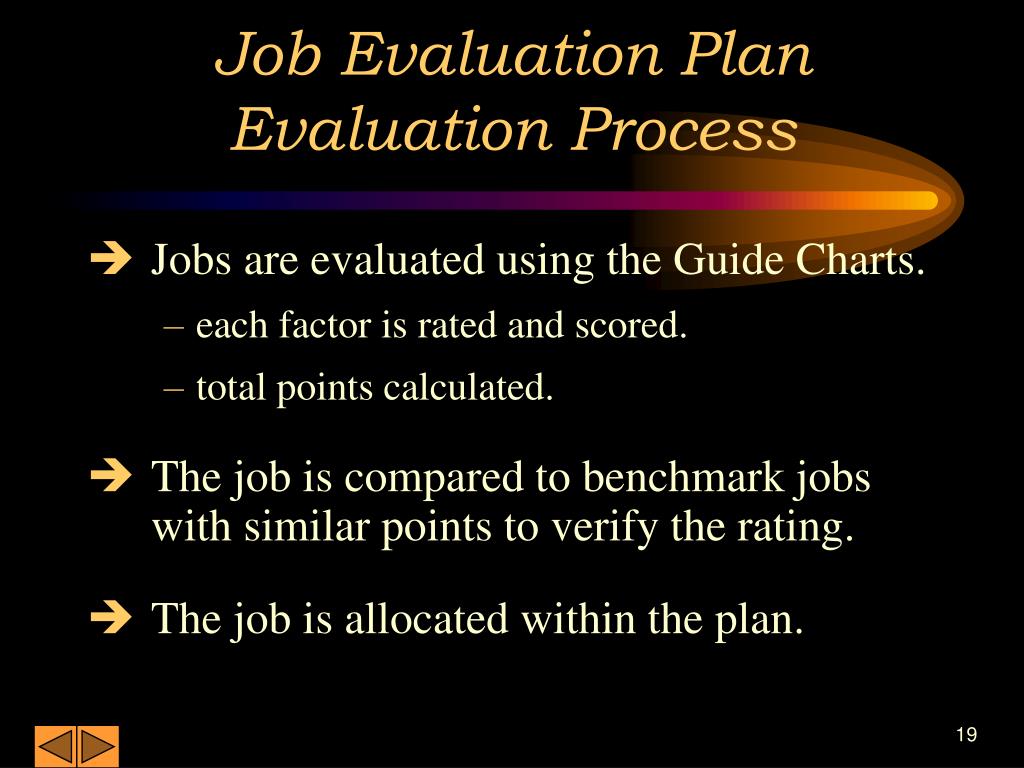 Job Evaluation Plan
Evaluation Process

➔ Jobs are evaluated using the Guide Charts.
– each factor is rated and scored.
– total points calculated.

➔ The job is compared to benchmark jobs with similar points to verify the rating.

➔ The job is allocated within the plan.

19